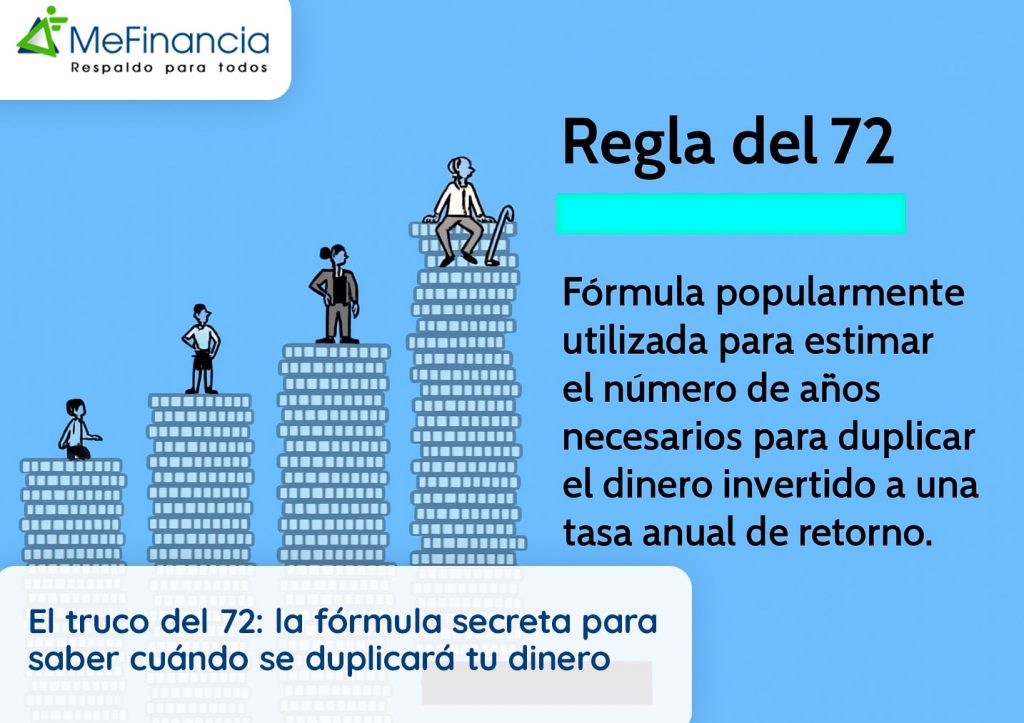 MeFinancia
Respaldo para todos

Regla del 72

Fórmula popularmente utilizada para estimar el número de años necesarios para duplicar el dinero invertido a una tasa anual de retorno.

El truco del 72: la fórmula secreta para saber cuándo se duplicará tu dinero